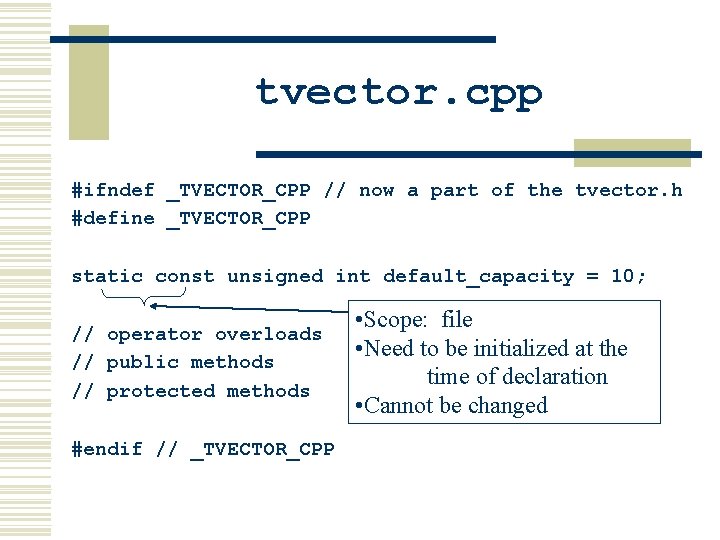 tvector.cpp

#ifndef _TVECTOR_CPP // now a part of the tvector.h
#define _TVECTOR_CPP

static const unsigned int default_capacity = 10;

// operator overloads
// public methods
// protected methods

#endif // _TVECTOR_CPP

•Scope: file
•Need to be initialized at the time of declaration
•Cannot be changed